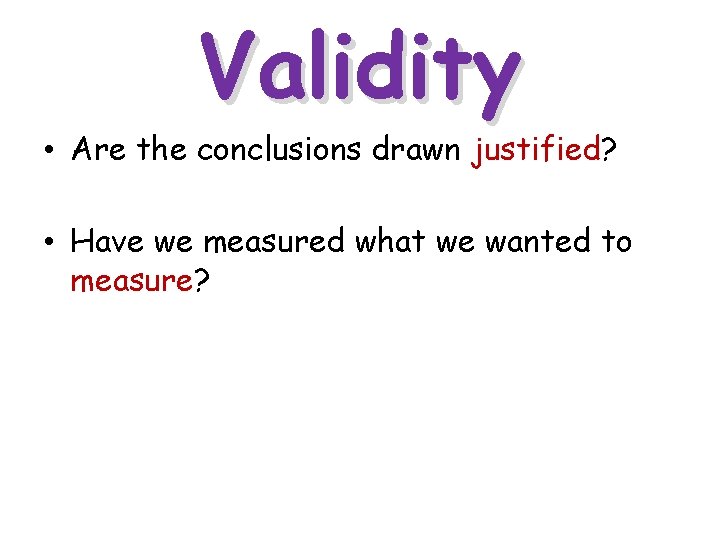 Validity

• Are the conclusions drawn justified?

• Have we measured what we wanted to measure?